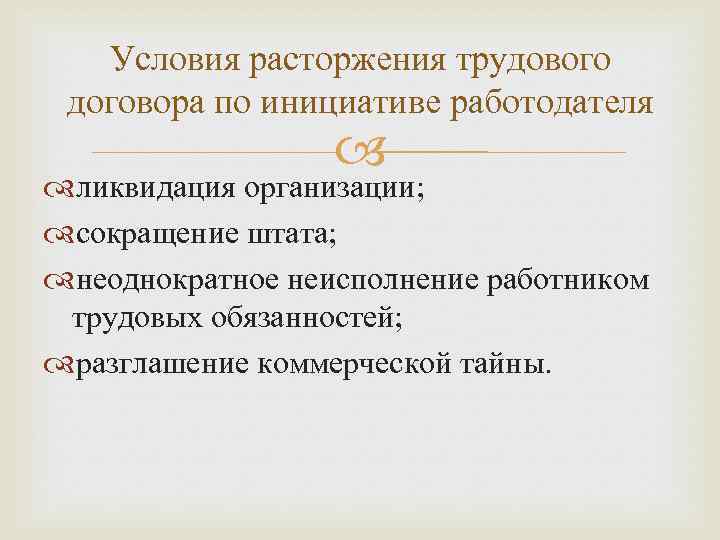 Условия расторжения трудового договора по инициативе работодателя

ликвидация организации;

сокращение штата;

неоднократное неисполнение работником трудовых обязанностей;

разглашение коммерческой тайны.